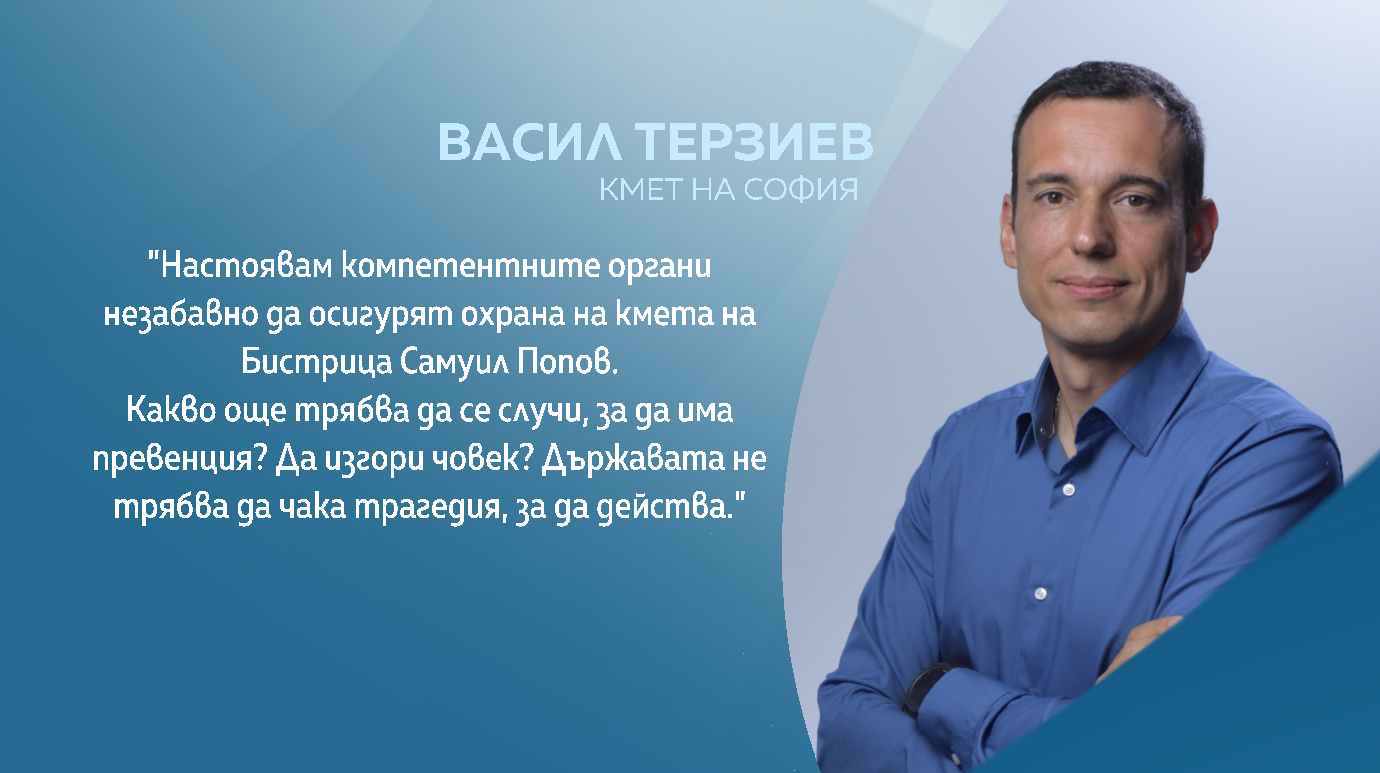 ВАСИЛ ТЕРЗИЕВ
КМЕТ НА СОФИЯ

"Настоявам компетентните органи незабавно да осигурят охрана на кмета на Бистрица Самуил Попов.
Какво още трябва да се случи, за да има превенция? Да изгори човек? Държавата не трябва да чака трагедия, за да действа."